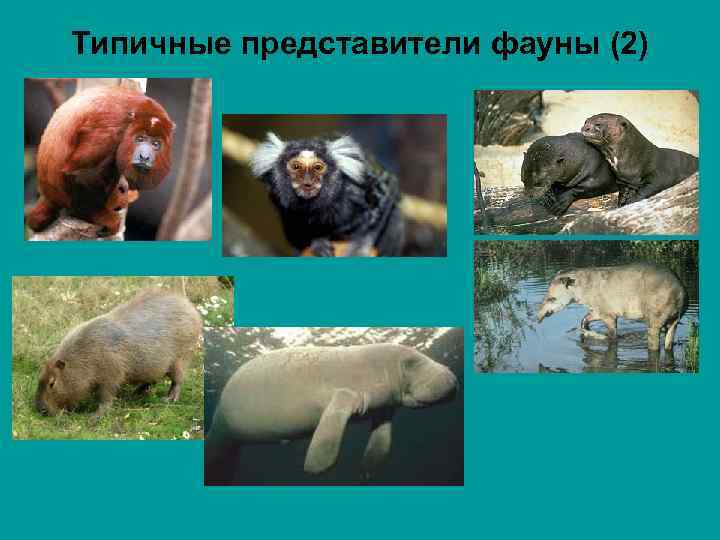 Типичные представители фауны (2)